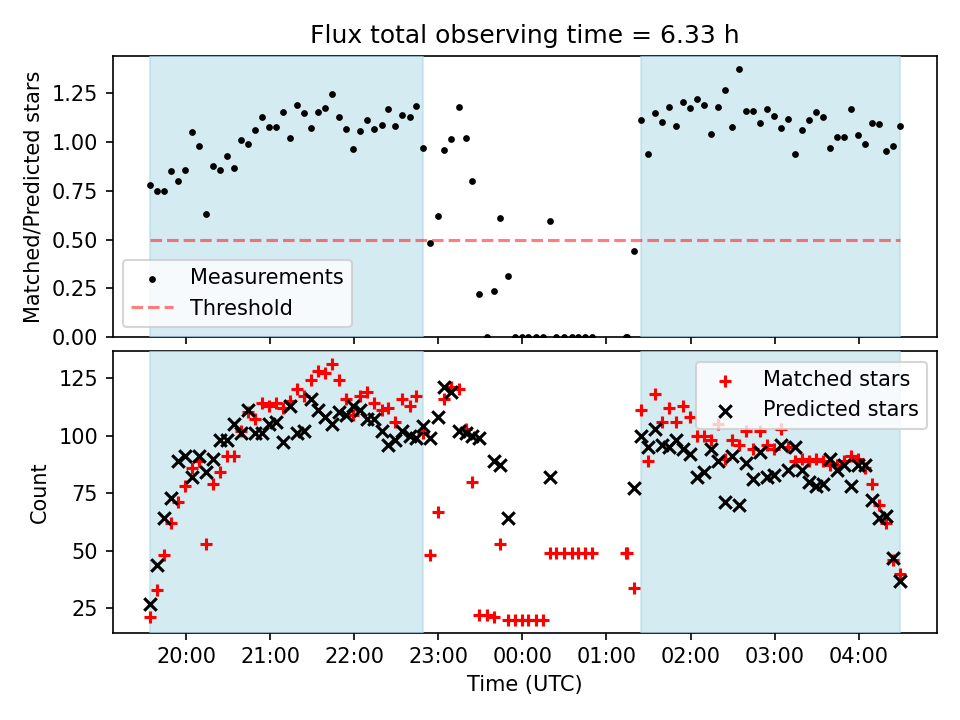 Flux total observing time = 6.33 h

Matched/Predicted stars

1.25
1.00
0.75
0.50
0.25
0.00

Measurements
Threshold

Count

125
100
75
50
25

Matched stars
Predicted stars

20:00
21:00
22:00
23:00
00:00
01:00
02:00
03:00
04:00

Time (UTC)